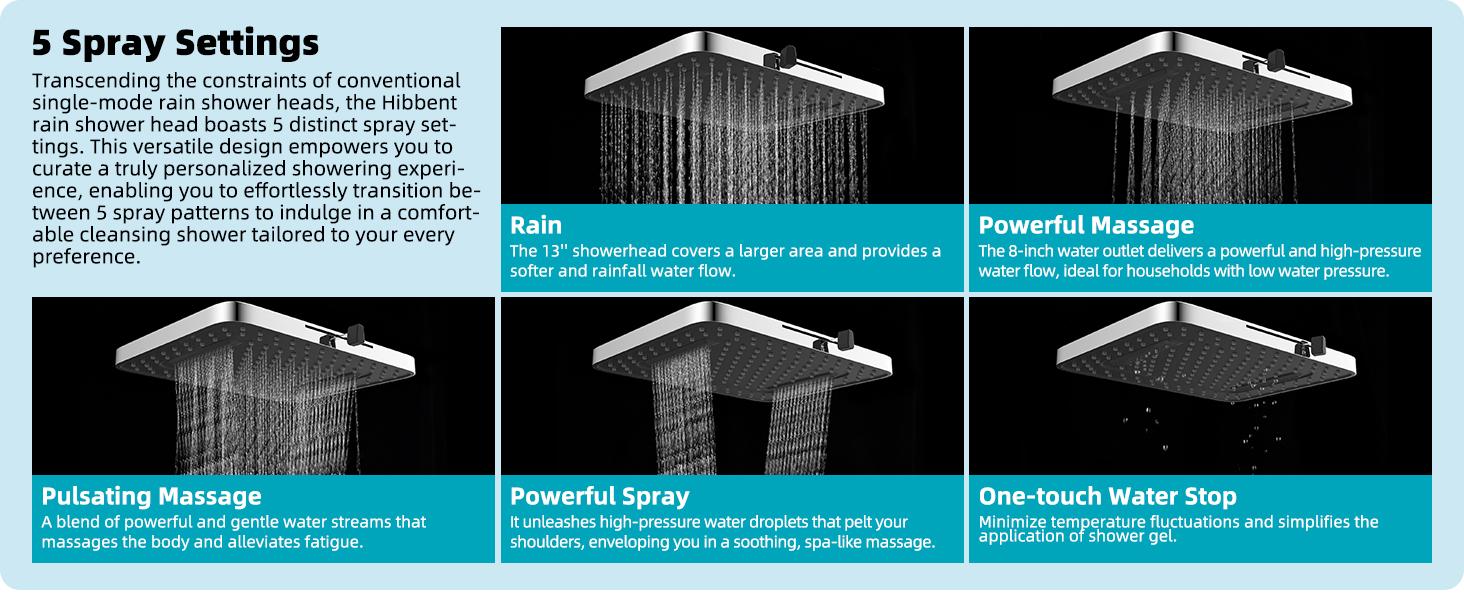 5 Spray Settings

Transcending the constraints of conventional single-mode rain shower heads, the Hibbent rain shower head boasts 5 distinct spray settings. This versatile design empowers you to curate a truly personalized showering experience, enabling you to effortlessly transition between 5 spray patterns to indulge in a comfortable cleansing shower tailored to your every preference.

Rain
The 13'' showerhead covers a larger area and provides a softer and rainfall water flow.

Powerful Massage
The 8-inch water outlet delivers a powerful and high-pressure water flow, ideal for households with low water pressure.

Pulsating Massage
A blend of powerful and gentle water streams that massages the body and alleviates fatigue.

Powerful Spray
It unleashes high-pressure water droplets that pelt your shoulders, enveloping you in a soothing, spa-like massage.

One-touch Water Stop
Minimize temperature fluctuations and simplifies the application of shower gel.